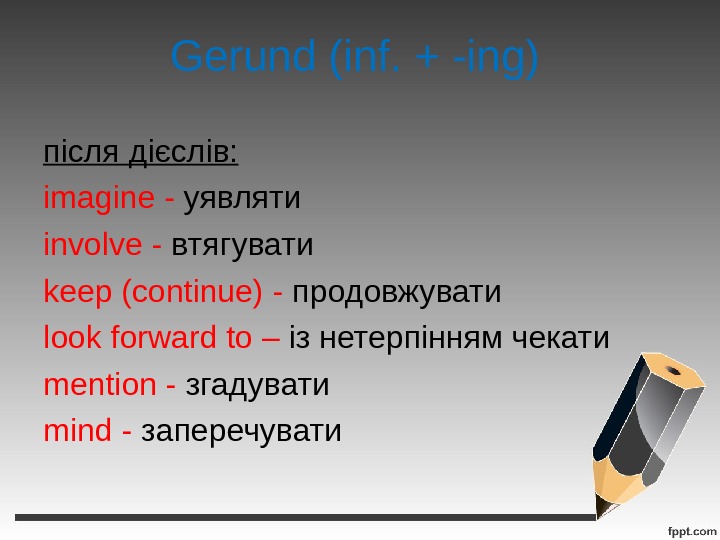 Gerund (inf. + -ing)

після дієслів:
imagine - уявляти
involve - втягувати
keep (continue) - продовжувати
look forward to – із нетерпінням чекати
mention - згадувати
mind - заперечувати

fppt.com